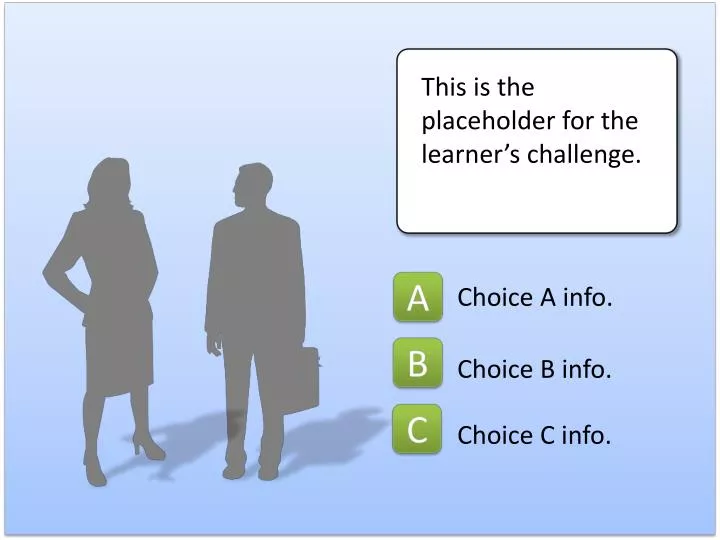 This is the placeholder for the learner’s challenge.

A Choice A info.

B Choice B info.

C Choice C info.